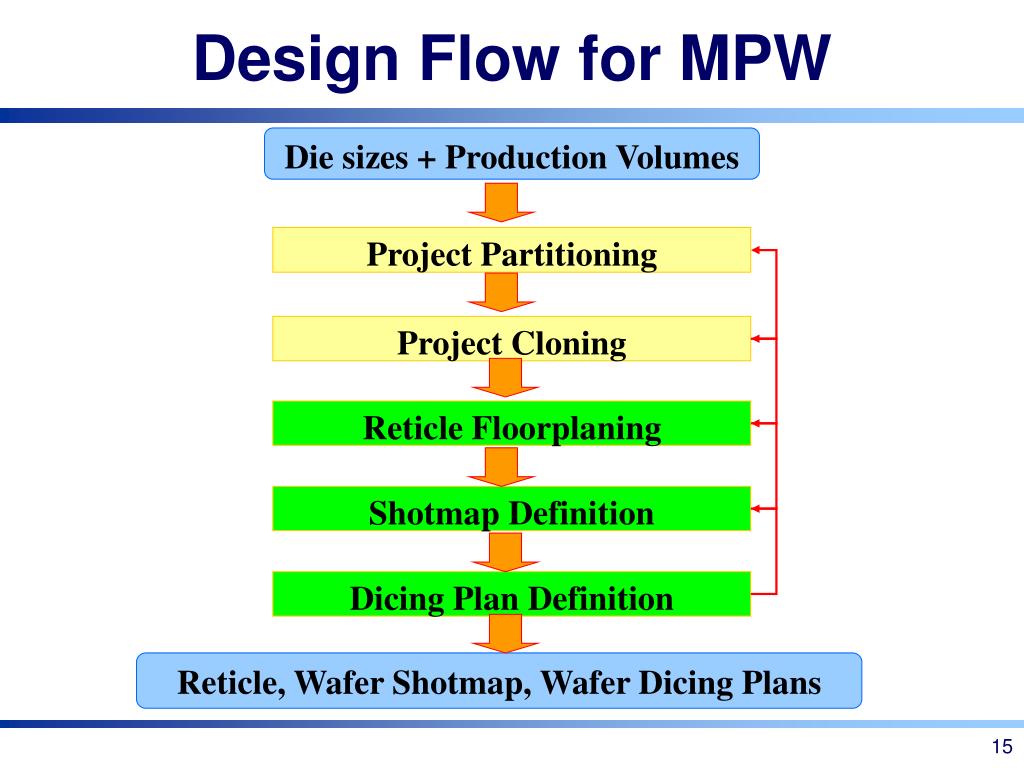 Design Flow for MPW

Die sizes + Production Volumes

Project Partitioning

Project Cloning

Reticle Floorplaning

Shotmap Definition

Dicing Plan Definition

Reticle, Wafer Shotmap, Wafer Dicing Plans

15